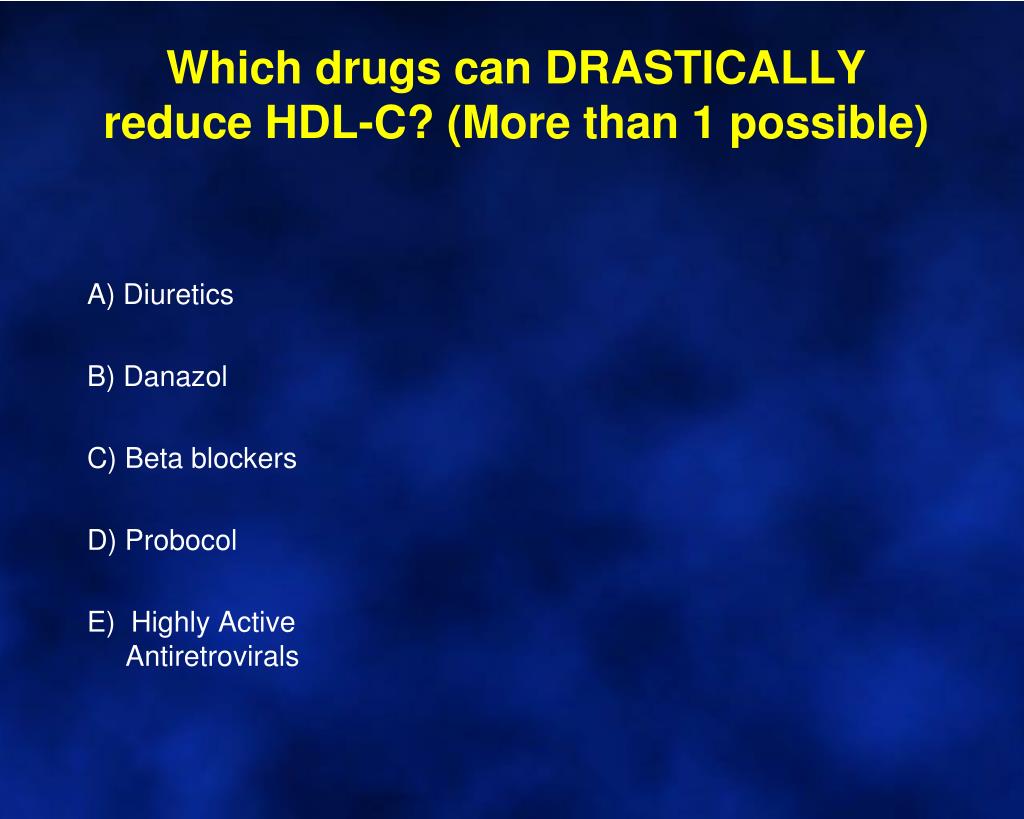 Which drugs can DRASTICALLY reduce HDL-C? (More than 1 possible)

A) Diuretics

B) Danazol

C) Beta blockers

D) Probocol

E) Highly Active Antiretrovirals